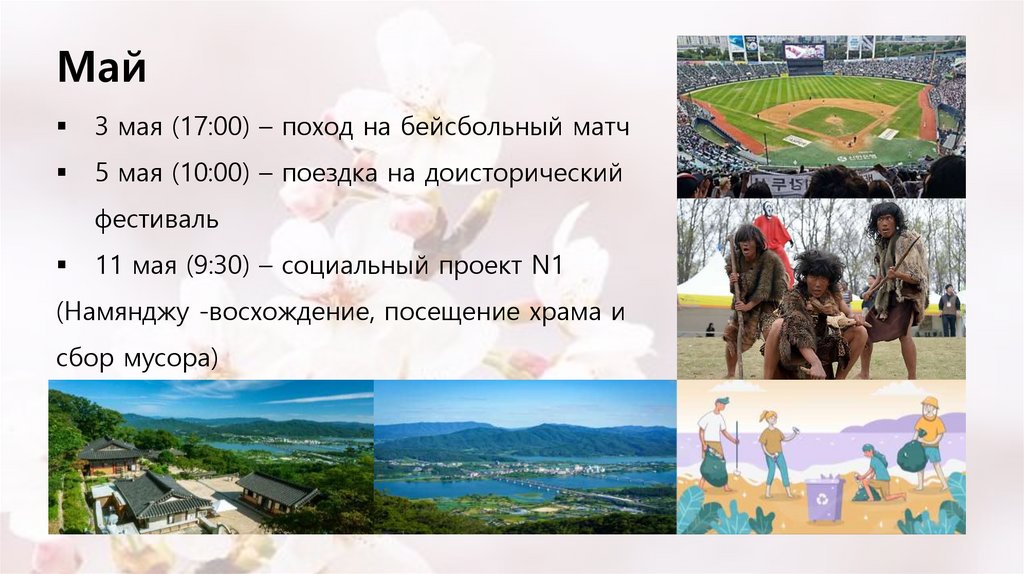 Май

▪ 3 мая (17:00) – поход на бейсбольный матч

▪ 5 мая (10:00) – поездка на доисторический фестиваль

▪ 11 мая (9:30) – социальный проект N1 (Намянджу -восхождение, посещение храма и сбор мусора)